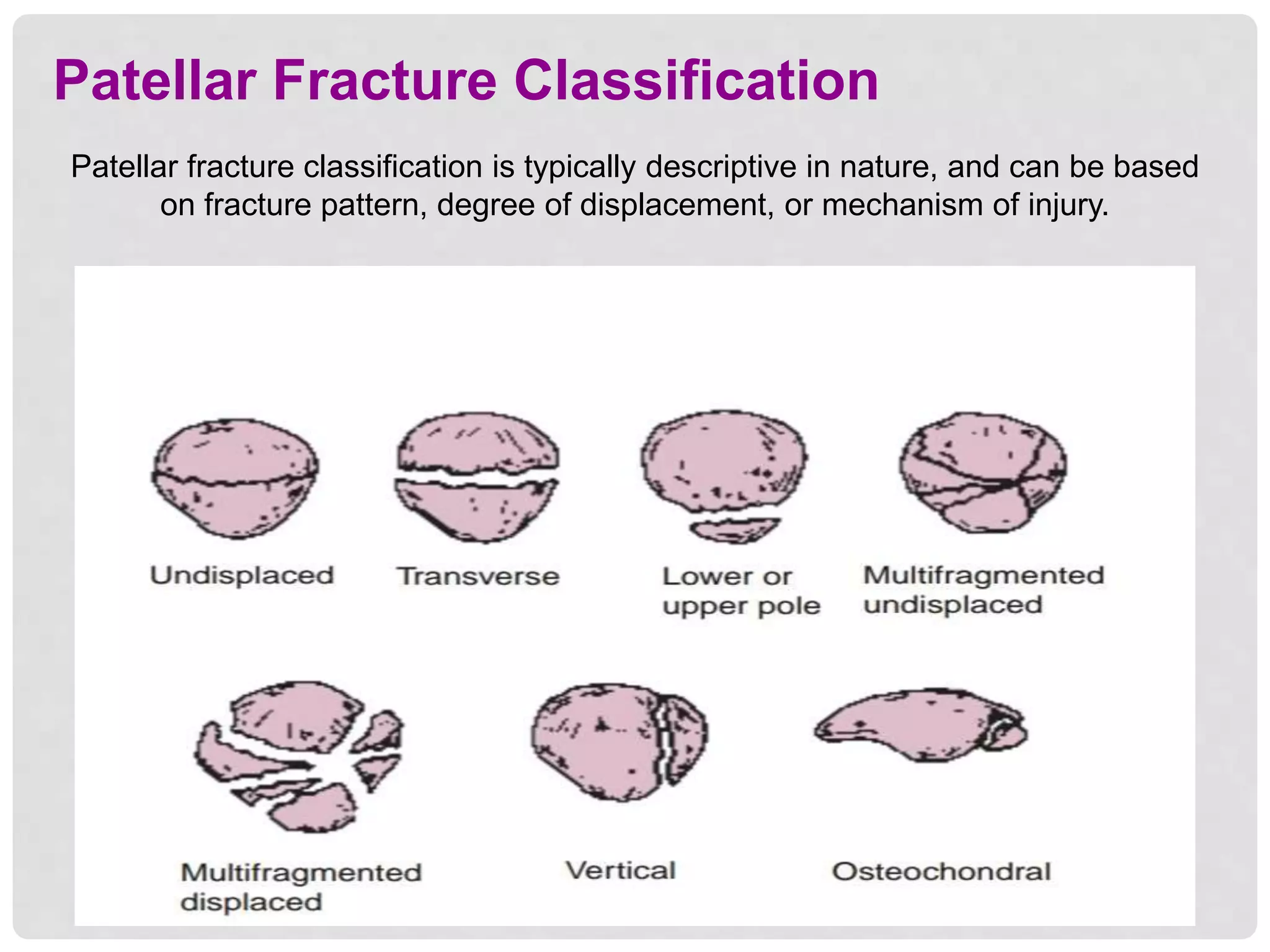 Patellar Fracture Classification

Patellar fracture classification is typically descriptive in nature, and can be based on fracture pattern, degree of displacement, or mechanism of injury.

Undisplaced

Transverse

Lower or upper pole

Multifragmented undisplaced

Multifragmented displaced

Vertical

Osteochondral